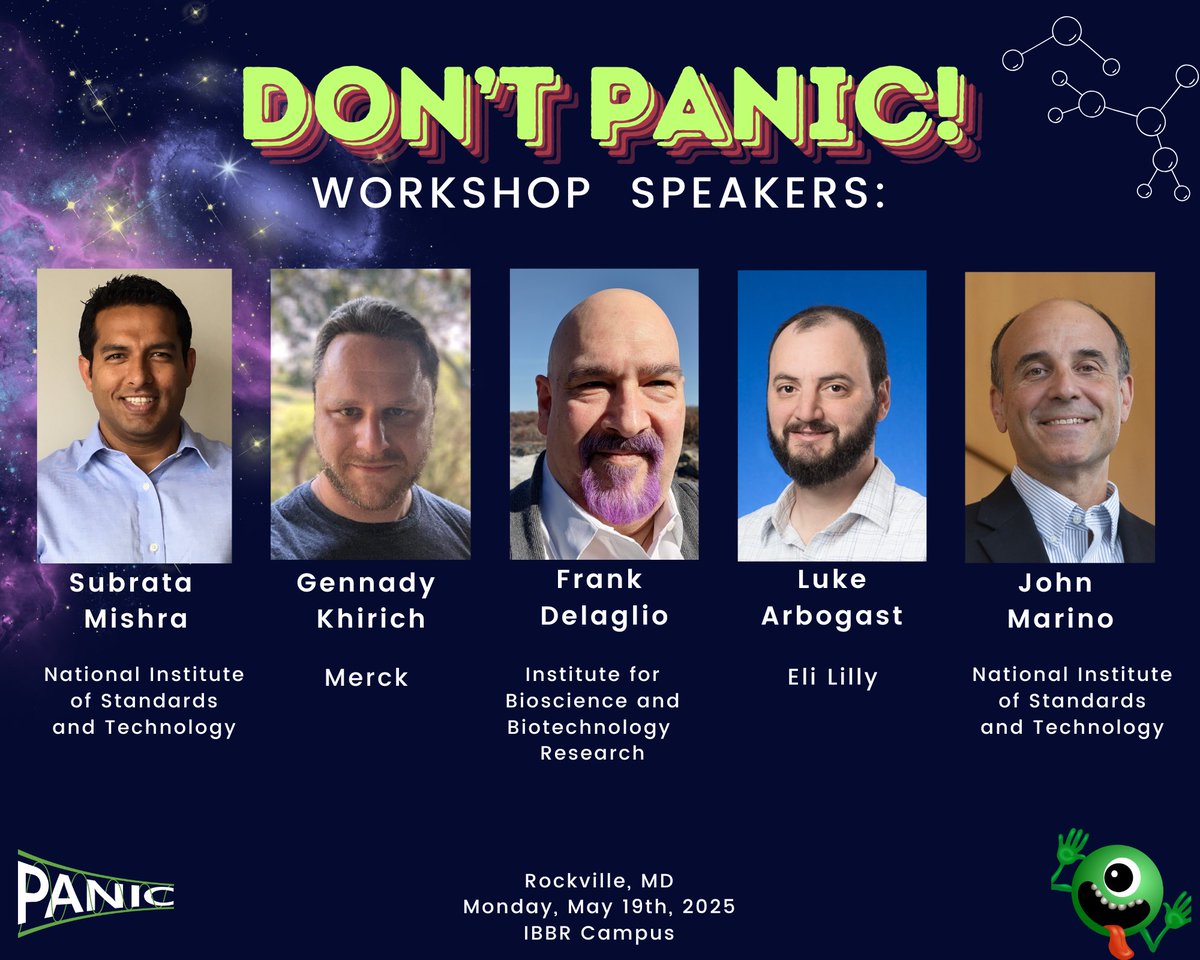 DON'T PANIC!
WORKSHOP SPEAKERS:

Subrata Mishra

National Institute of Standards and Technology

Gennady Khirich

Merck

Frank Delaglio

Institute for Bioscience and Biotechnology Research

Luke Arbogast

Eli Lilly

John Marino

National Institute of Standards and Technology

PANIC

Rockville, MD
Monday, May 19th, 2025
IBBR Campus